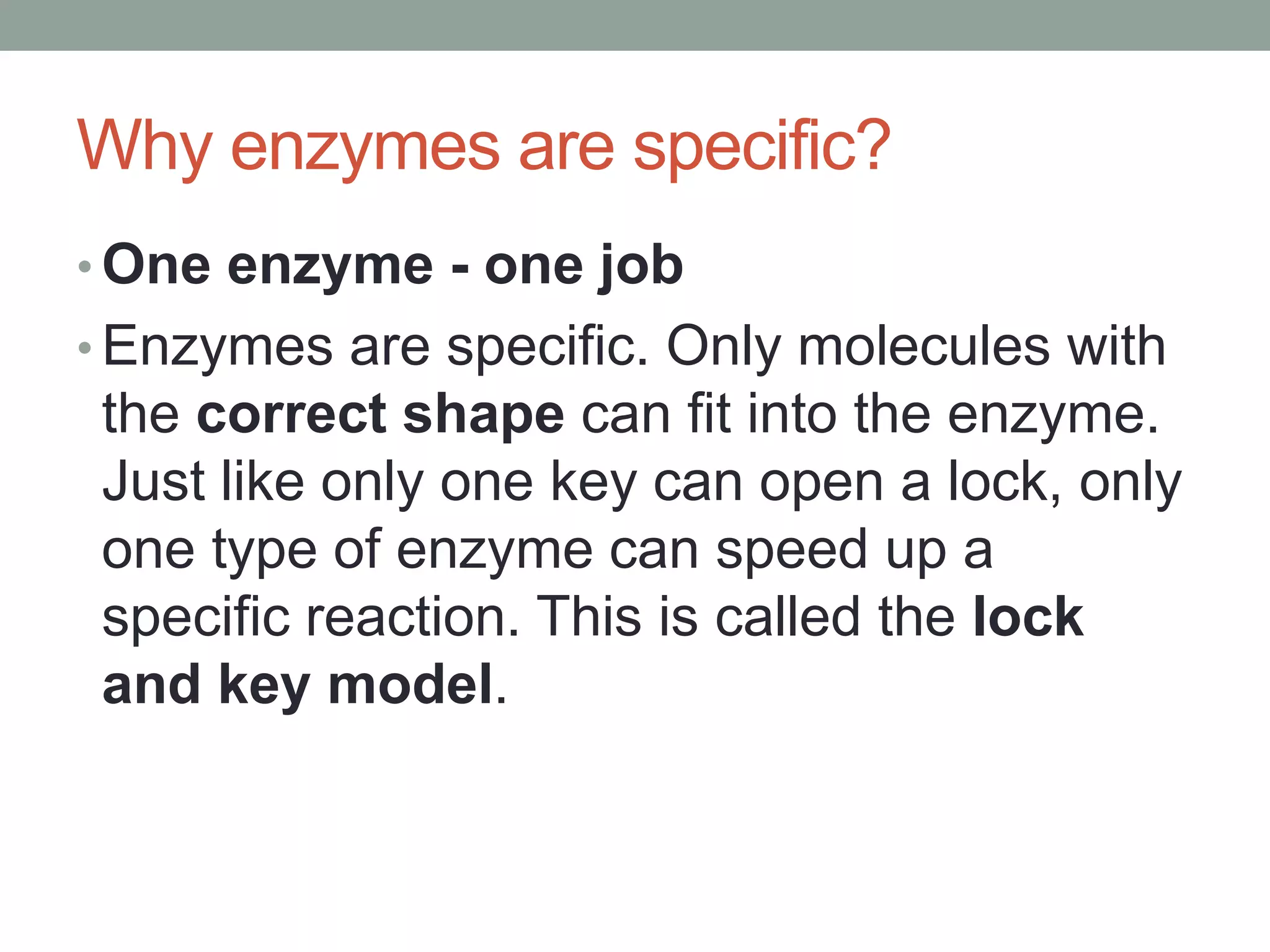 Why enzymes are specific?

• One enzyme - one job

• Enzymes are specific. Only molecules with the correct shape can fit into the enzyme. Just like only one key can open a lock, only one type of enzyme can speed up a specific reaction. This is called the lock and key model.